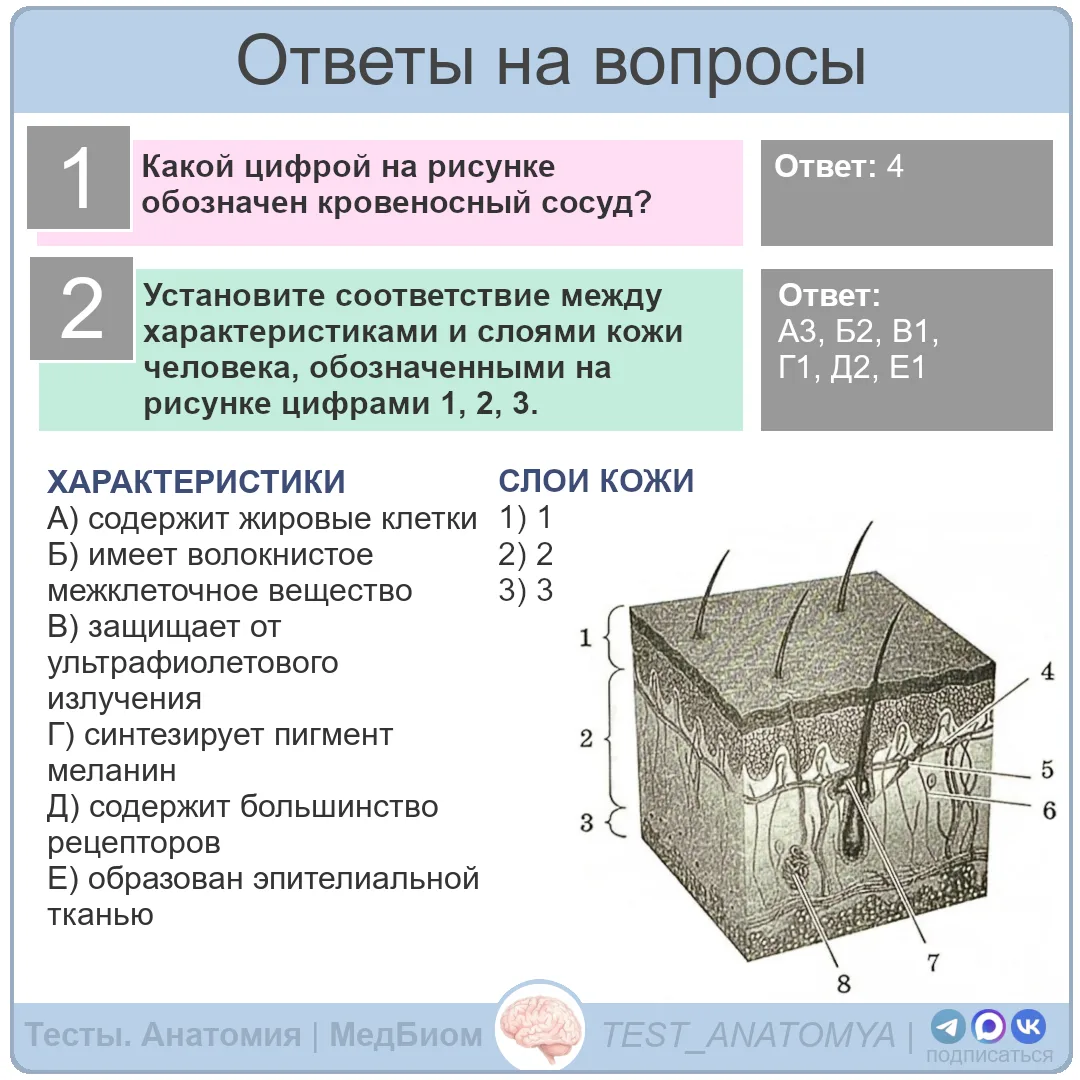 Ответы на вопросы

1

Какой цифрой на рисунке обозначен кровеносный сосуд?

Ответ: 4

2

Установите соответствие между характеристиками и слоями кожи человека, обозначенными на рисунке цифрами 1, 2, 3.

Ответ: А3, Б2, В1, Г1, Д2, Е1

ХАРАКТЕРИСТИКИ
А) содержит жировые клетки
Б) имеет волокнистое межклеточное вещество
В) защищает от ультрафиолетового излучения
Г) синтезирует пигмент меланин
Д) содержит большинство рецепторов
Е) образован эпителиальной тканью

СЛОИ КОЖИ
1) 1
2) 2
3) 3

1
2
3
4
5
6
7
8

Тесты. Анатомия | МедБиом TEST_ANATOMYA | подписаться